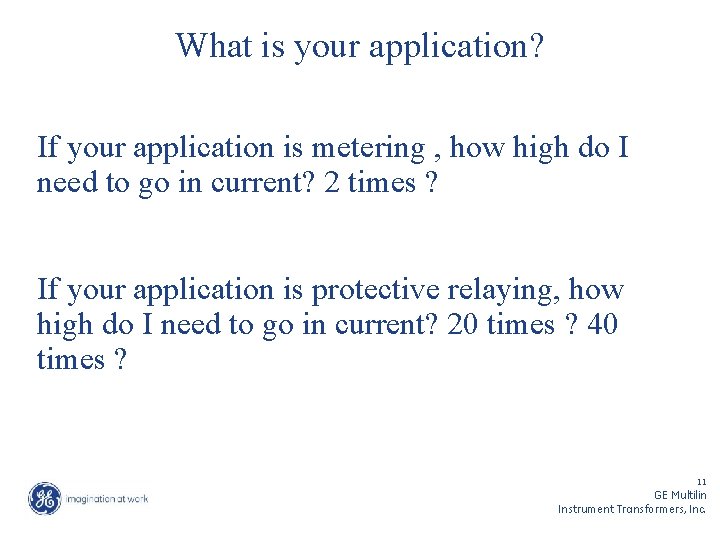 What is your application?

If your application is metering , how high do I need to go in current? 2 times ?

If your application is protective relaying, how high do I need to go in current? 20 times ? 40 times ?

GE

imagination at work

11
GE Multilin
Instrument Transformers, Inc.